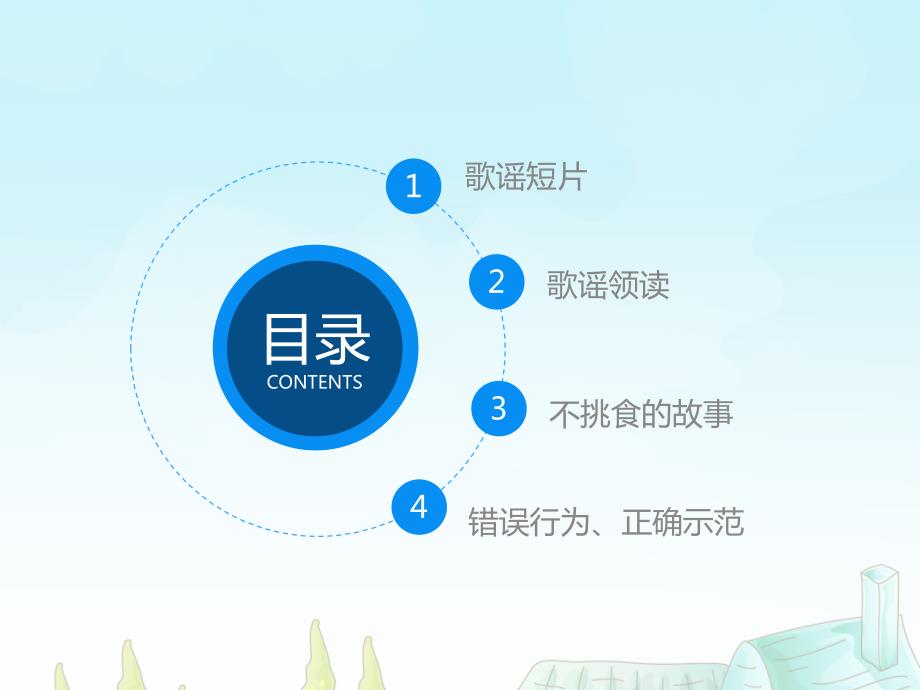 目录
CONTENTS

1 歌谣短片

2 歌谣领读

3 不挑食的故事

4 错误行为、正确示范